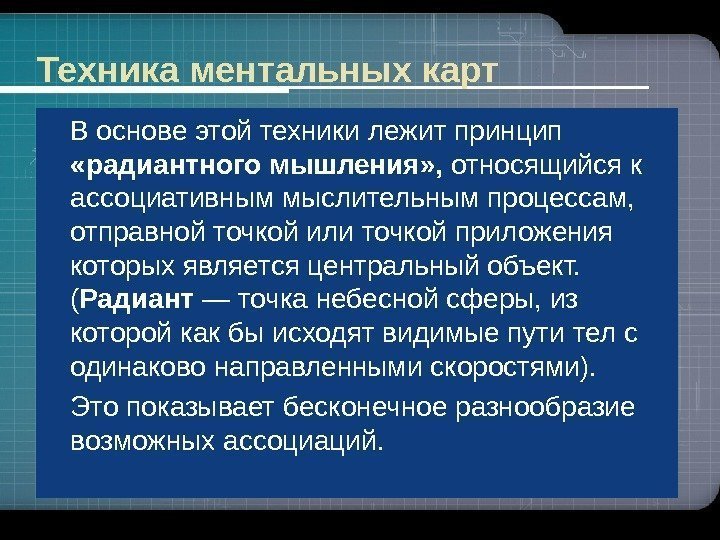 Техника ментальных карт

В основе этой техники лежит принцип «радиантного мышления», относящийся к ассоциативным мыслительным процессам, отправной точкой или точкой приложения которых является центральный объект. (Радиант — точка небесной сферы, из которой как бы исходят видимые пути тел с одинаково направленными скоростями).

Это показывает бесконечное разнообразие возможных ассоциаций.